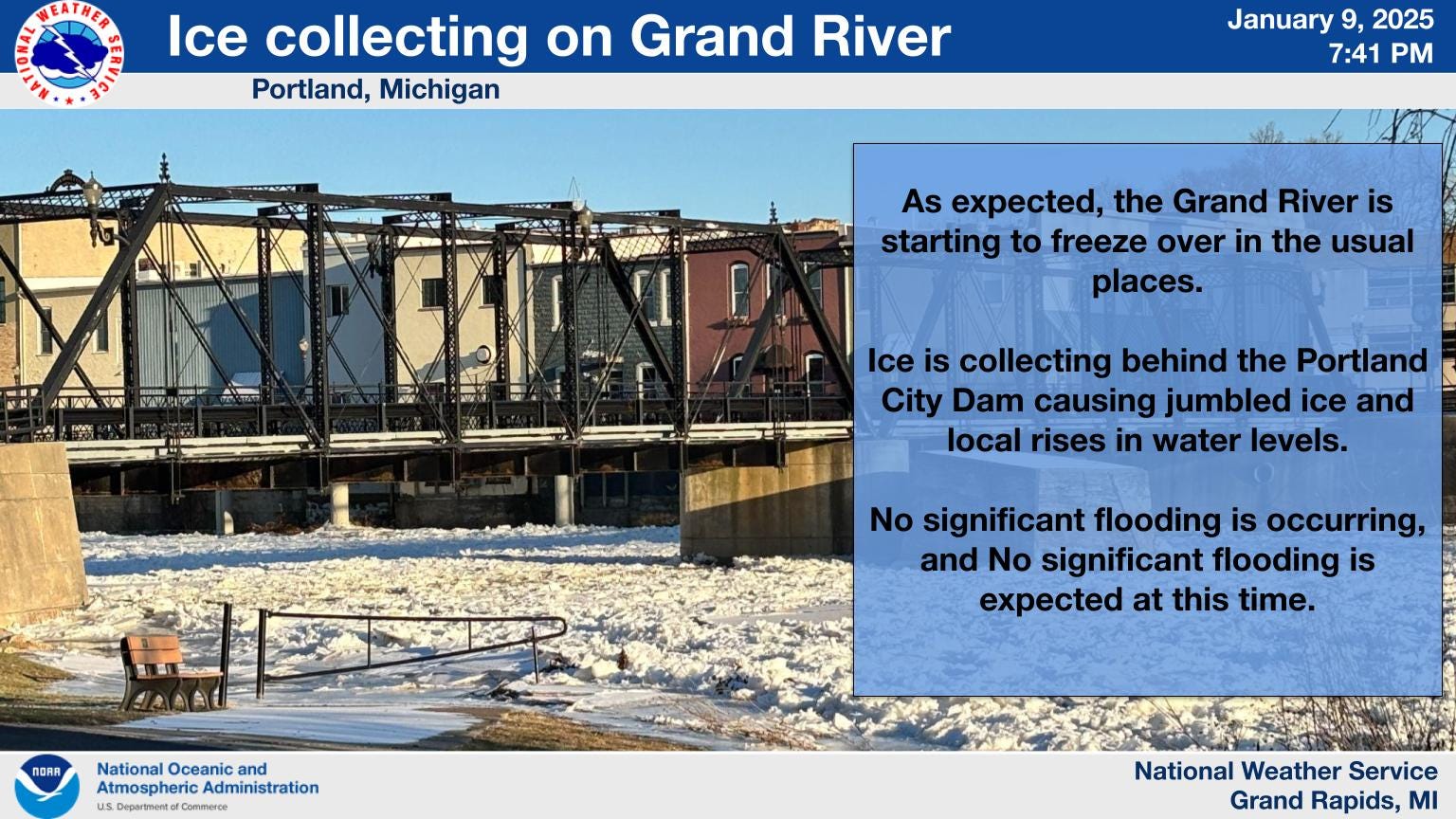 NATIONAL WEATHER SERVICE

Ice collecting on Grand River

January 9, 2025
7:41 PM

Portland, Michigan

As expected, the Grand River is starting to freeze over in the usual places.

Ice is collecting behind the Portland City Dam causing jumbled ice and local rises in water levels.

No significant flooding is occurring, and No significant flooding is expected at this time.

NOAA

National Oceanic and Atmospheric Administration
U.S. Department of Commerce

National Weather Service
Grand Rapids, MI